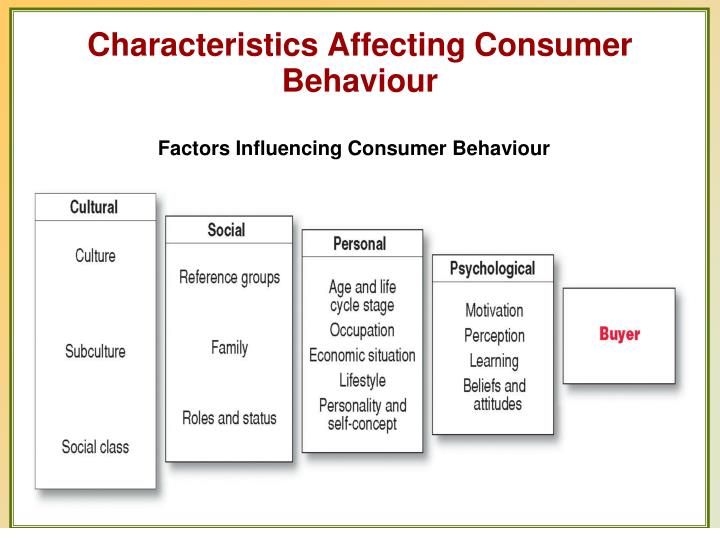 Characteristics Affecting Consumer Behaviour

Factors Influencing Consumer Behaviour

Cultural

Culture

Subculture

Social class

Social

Reference groups

Family

Roles and status

Personal

Age and life cycle stage

Occupation

Economic situation

Lifestyle

Personality and self-concept

Psychological

Motivation

Perception

Learning

Beliefs and attitudes

Buyer